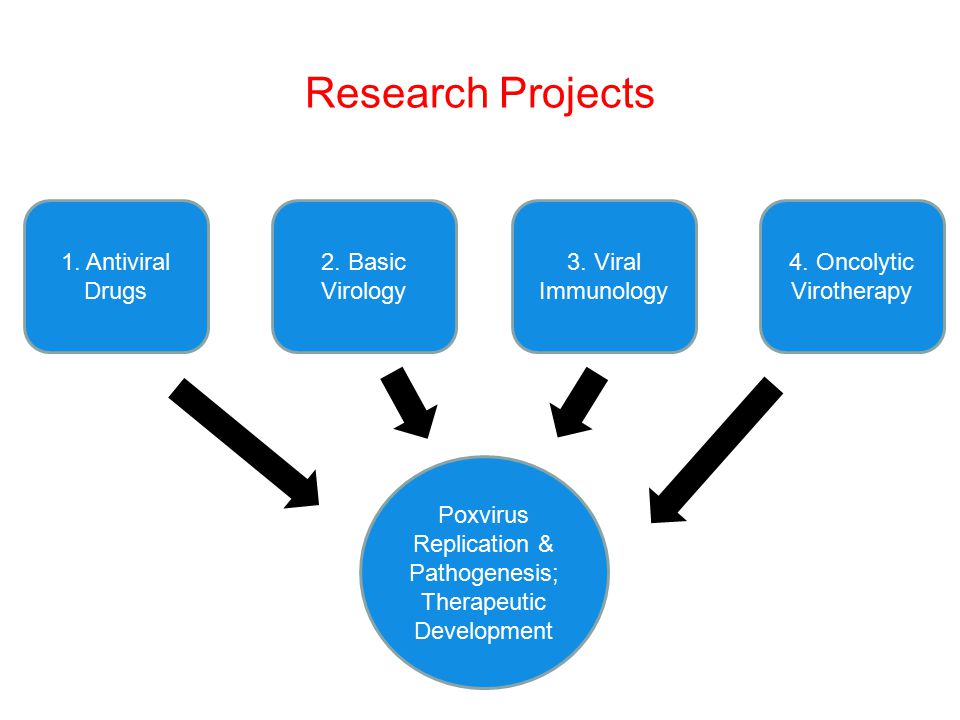 Research Projects

1. Antiviral Drugs

2. Basic Virology

3. Viral Immunology

4. Oncolytic Virotherapy

Poxvirus Replication & Pathogenesis; Therapeutic Development